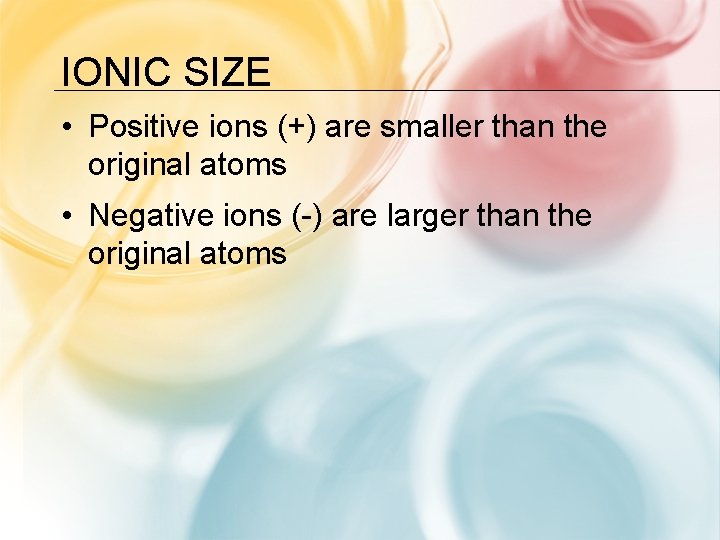 IONIC SIZE

• Positive ions (+) are smaller than the original atoms

• Negative ions (-) are larger than the original atoms